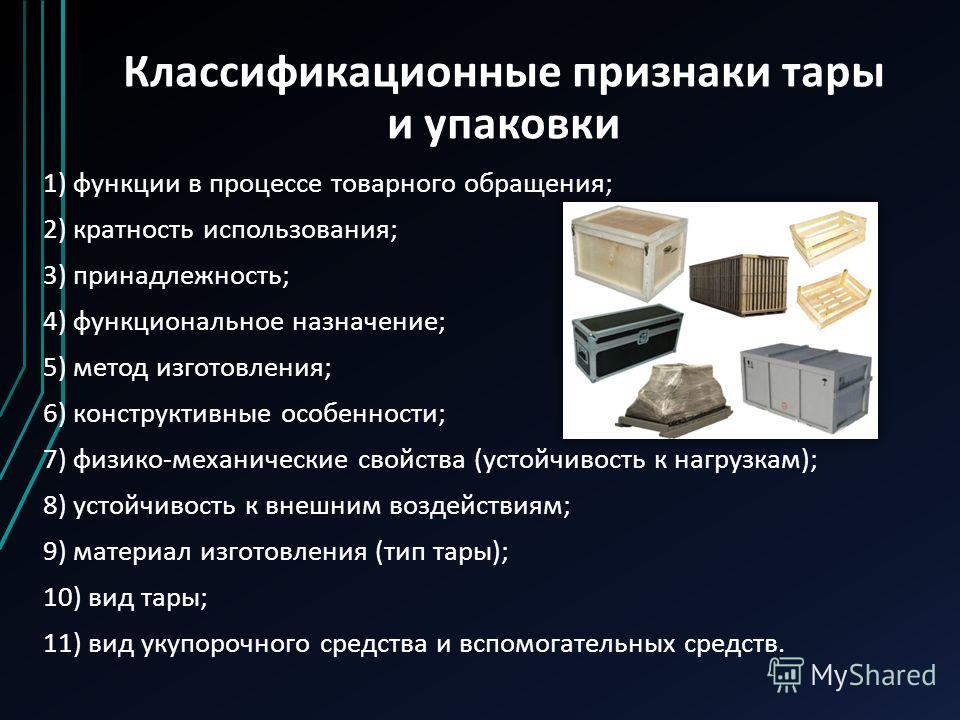 Классификационные признаки тары и упаковки

1) функции в процессе товарного обращения;
2) кратность использования;
3) принадлежность;
4) функциональное назначение;
5) метод изготовления;
6) конструктивные особенности;
7) физико-механические свойства (устойчивость к нагрузкам);
8) устойчивость к внешним воздействиям;
9) материал изготовления (тип тары);
10) вид тары;
11) вид укупорочного средства и вспомогательных средств.

MyShared